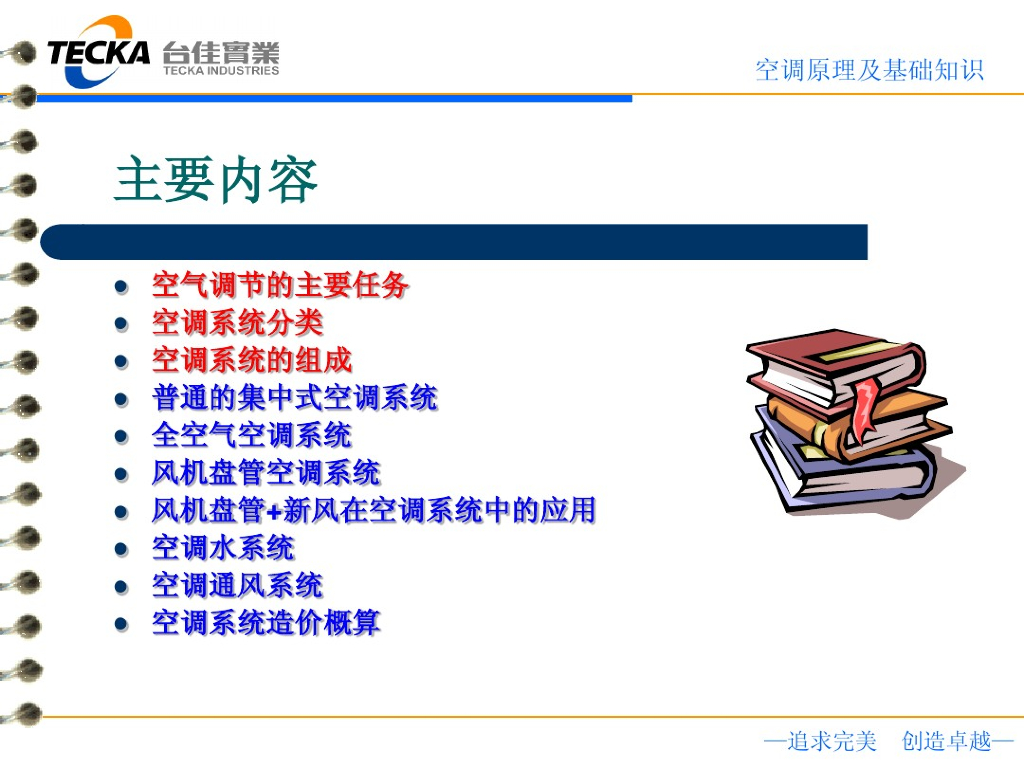 TECKA 台佳實業
TECKA INDUSTRIES

空调原理及基础知识

主要内容

- 空气调节的主要任务
- 空调系统分类
- 空调系统的组成
- 普通的集中式空调系统
- 全空气空调系统
- 风机盘管空调系统
- 风机盘管+新风在空调系统中的应用
- 空调水系统
- 空调通风系统
- 空调系统造价概算

—追求完美 创造卓越—